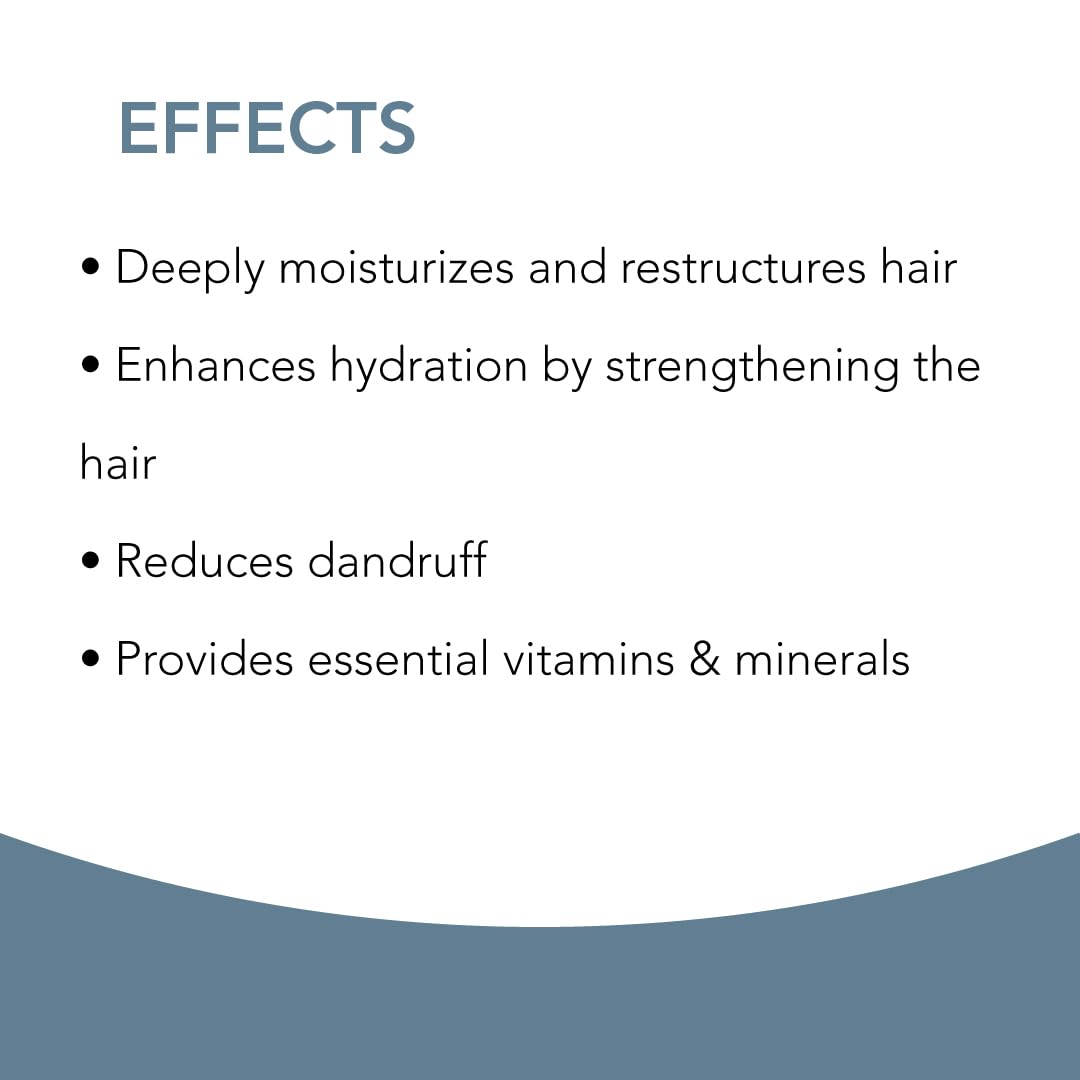 EFFECTS

• Deeply moisturizes and restructures hair

• Enhances hydration by strengthening the hair

• Reduces dandruff

• Provides essential vitamins & minerals